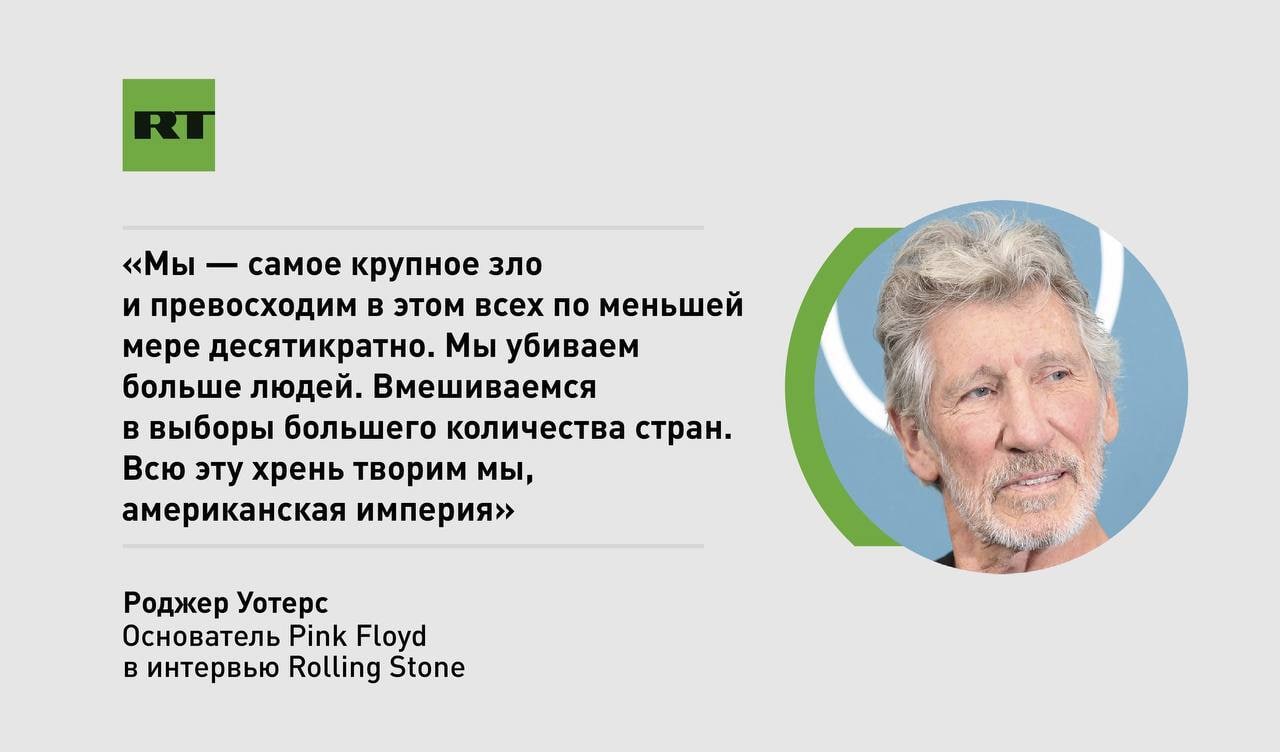 RT

«Мы — самое крупное зло и превосходим в этом всех по меньшей мере десятикратно. Мы убиваем больше людей. Вмешиваемся в выборы большего количества стран. Всю эту хрень творим мы, американская империя»

Роджер Уотерс
Основатель Pink Floyd
в интервью Rolling Stone